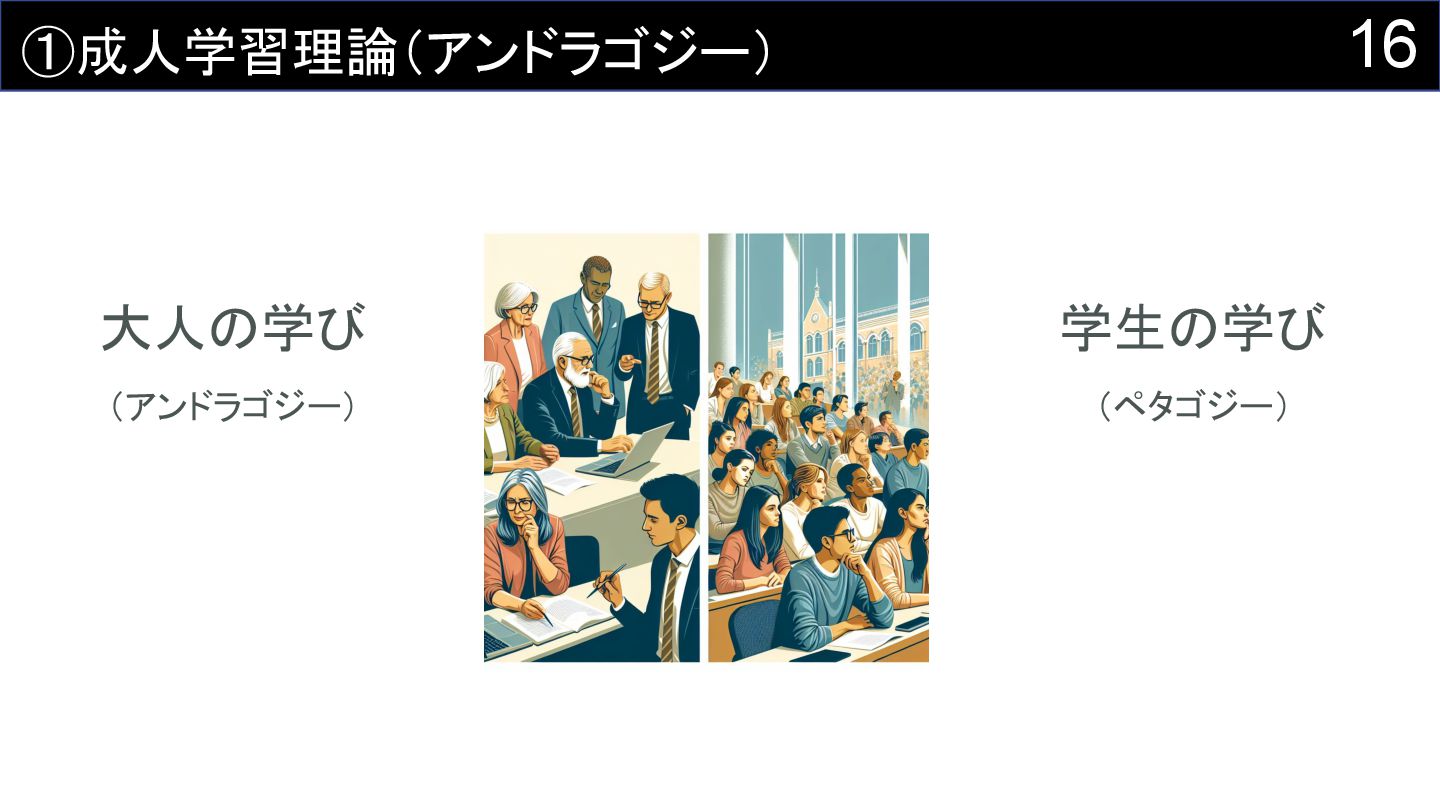 ①成人学習理論（アンドラゴジー）

16

大人の学び

（アンドラゴジー）

学生の学び

（ペタゴジー）